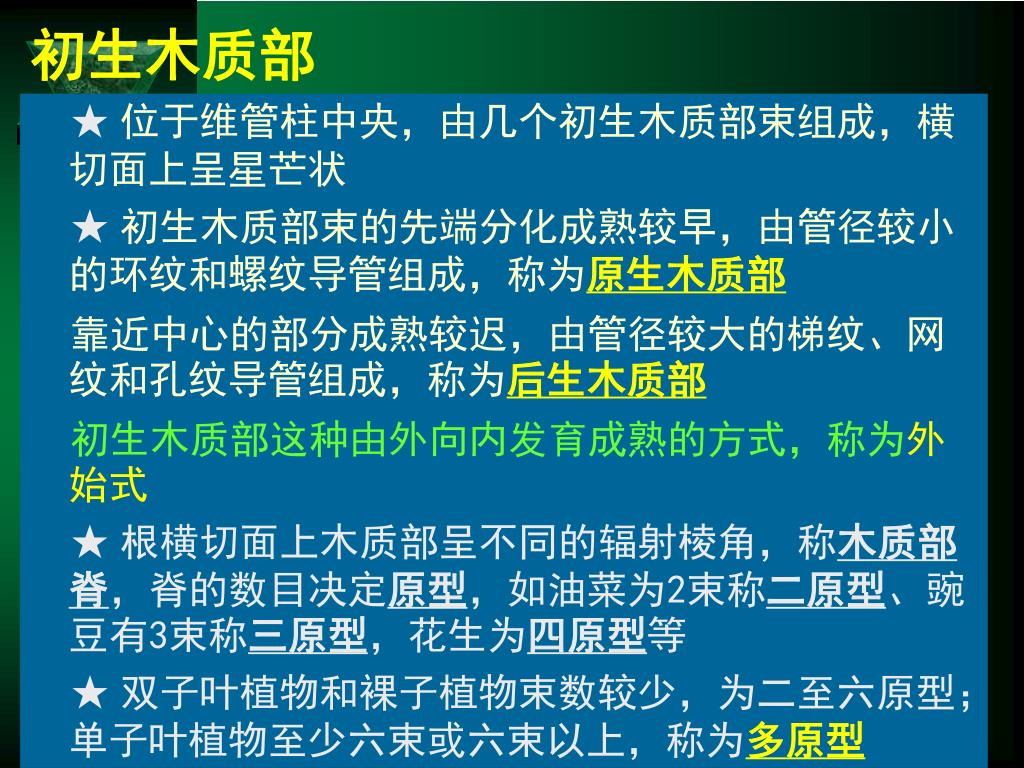 初生木质部

★ 位于维管柱中央，由几个初生木质部束组成，横切面上呈星芒状

★ 初生木质部束的先端分化成熟较早，由管径较小的环纹和螺纹导管组成，称为原生木质部

靠近中心的部分成熟较迟，由管径较大的梯纹、网纹和孔纹导管组成，称为后生木质部

初生木质部这种由外向内发育成熟的方式，称为外始式

★ 根横切面上木质部呈不同的辐射棱角，称木质部脊，脊的数目决定原型，如油菜为2束称二原型、豌豆有3束称三原型，花生为四原型等

★ 双子叶植物和裸子植物束数较少，为二至六原型；单子叶植物至少六束或六束以上，称为多原型